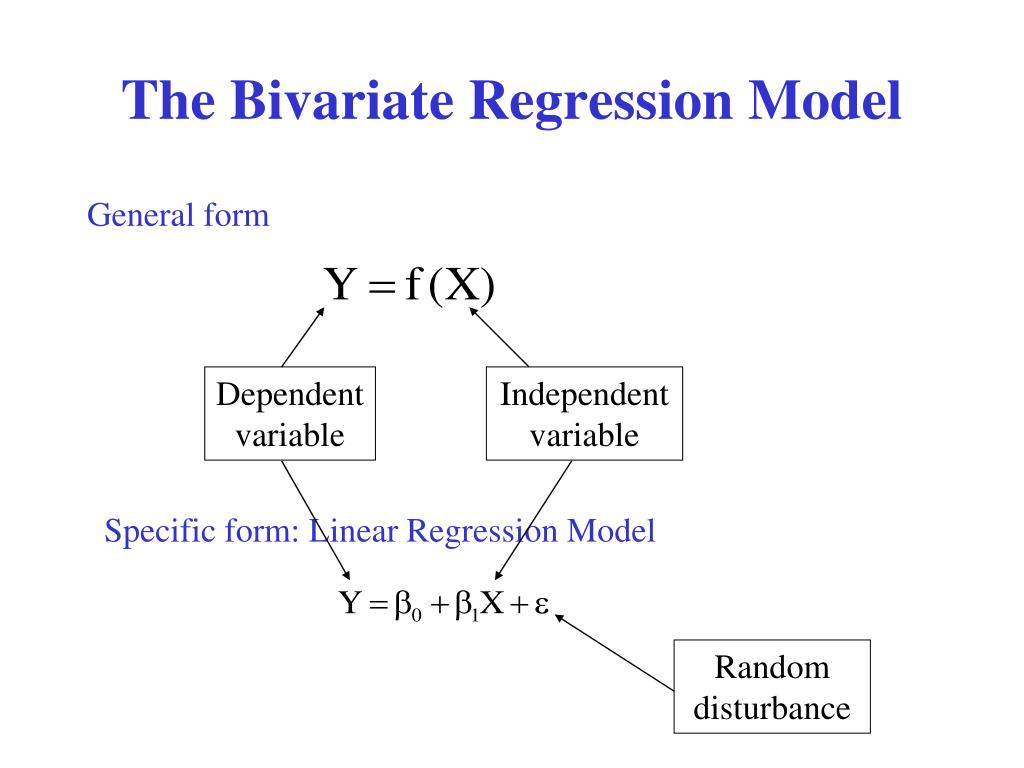 The Bivariate Regression Model

General form

$Y = f(X)$

Dependent variable

Independent variable

Specific form: Linear Regression Model

$Y = \beta_0 + \beta_1 X + \varepsilon$

Random disturbance